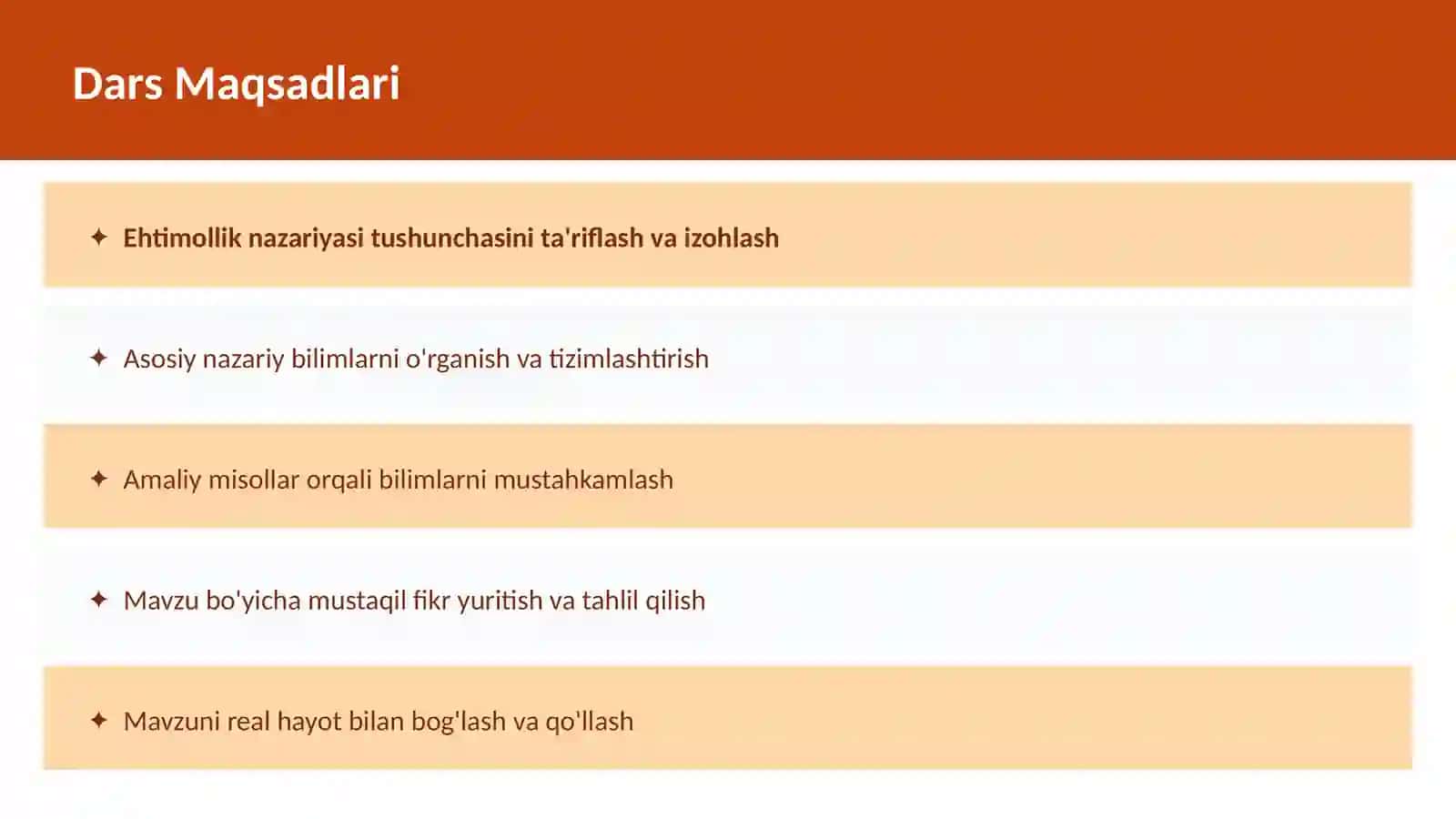 Dars Maqsadlari

✦ Ehtimollik nazariyasi tushunchasini ta'riflash va izohlash

✦ Asosiy nazariy bilimlarni o'rganish va tizimlashtirish

✦ Amaliy misollar orqali bilimlarni mustahkamlash

✦ Mavzu bo'yicha mustaqil fikr yuritish va tahlil qilish

✦ Mavzuni real hayot bilan bog'lash va qo'llash